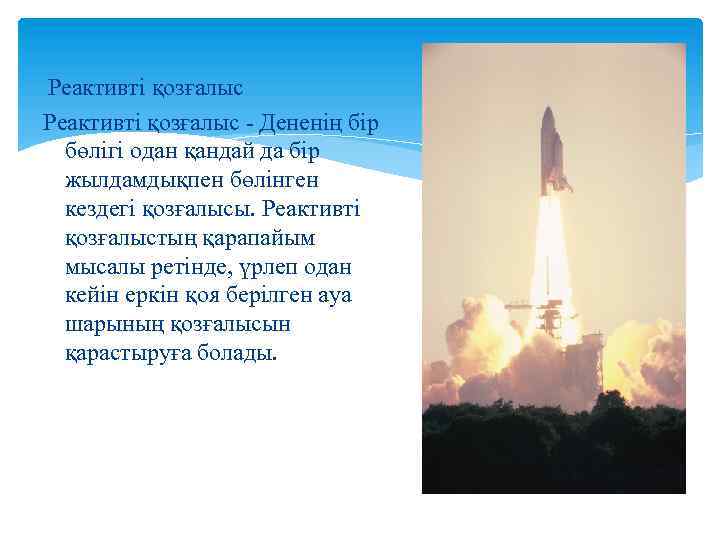 Реактивті қозғалыс

Реактивті қозғалыс - Дененің бір бөлігі одан қандай да бір жылдамдықпен бөлінген кездегі қозғалысы. Реактивті қозғалыстың қарапайым мысалы ретінде, үрлеп одан кейін еркін қоя берілген ауа шарының қозғалысын қарастыруға болады.